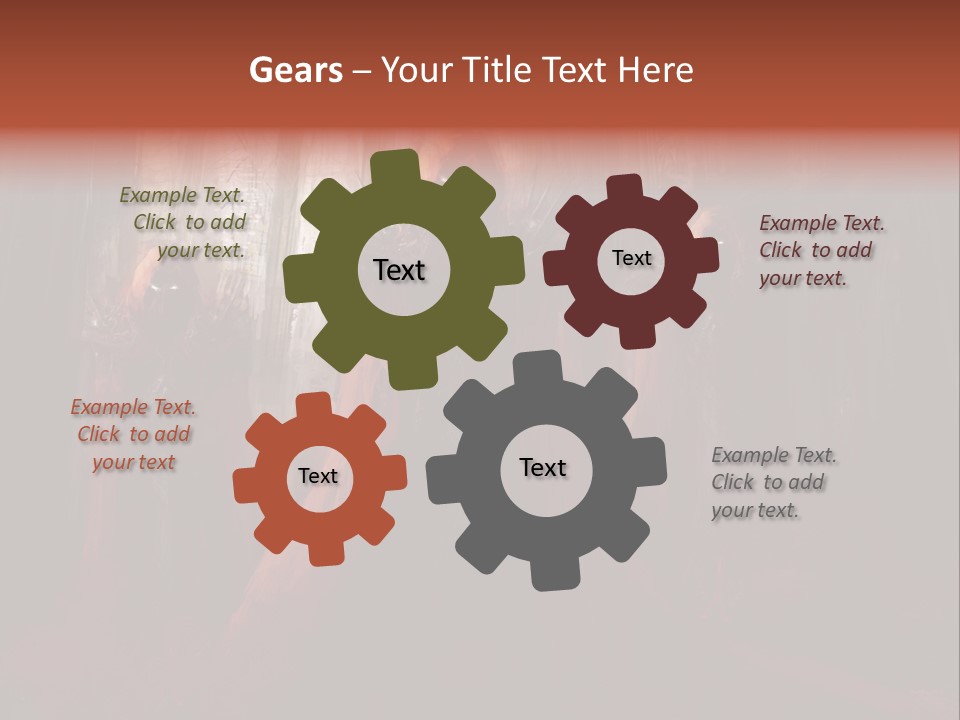 Gears – Your Title Text Here

Example Text. Click to add your text.

Text

Text

Example Text. Click to add your text.

Example Text. Click to add your text

Text

Text

Example Text. Click to add your text.